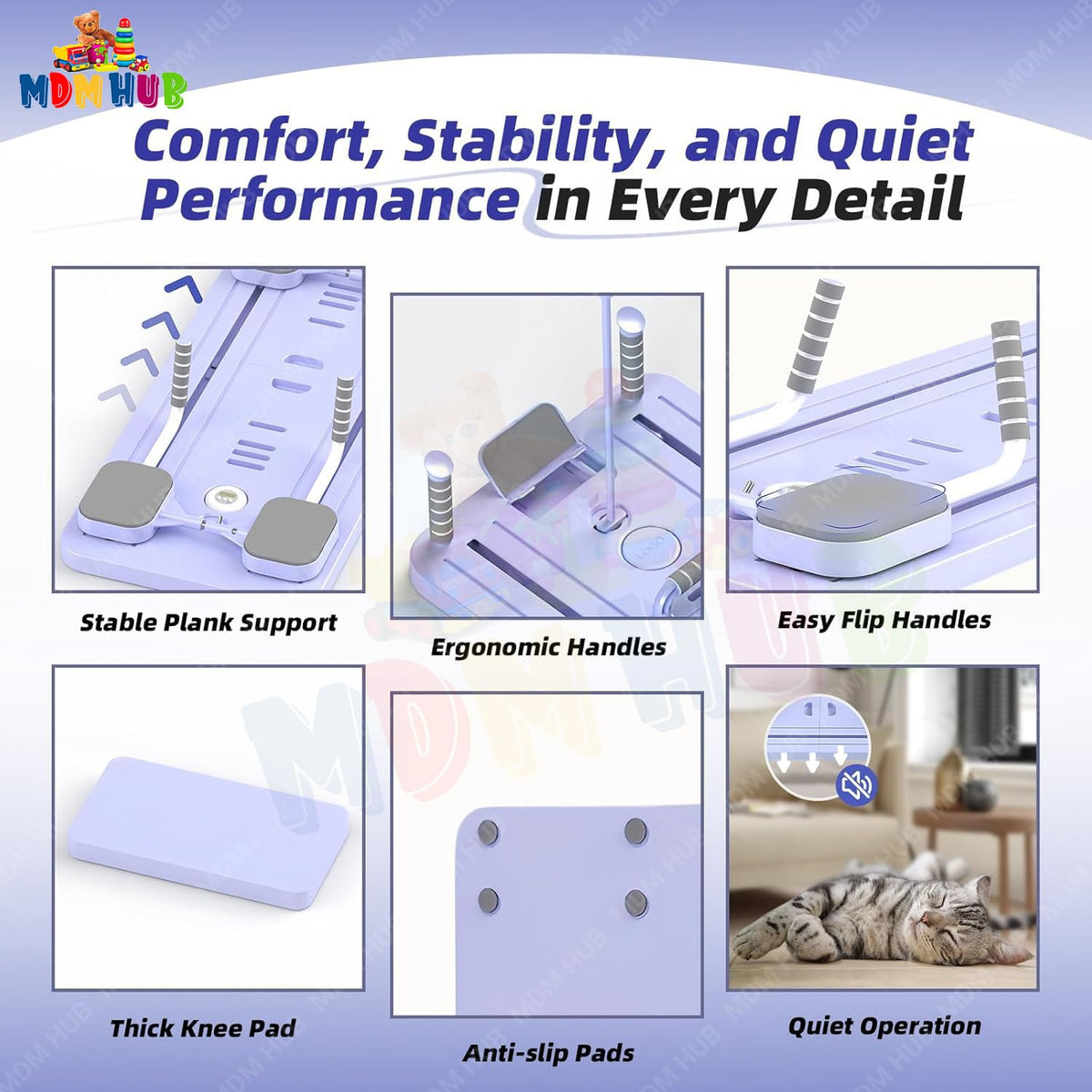 MDM HUB

Comfort, Stability, and Quiet Performance in Every Detail

Stable Plank Support

Ergonomic Handles

Easy Flip Handles

Thick Knee Pad

Anti-slip Pads

Quiet Operation

MDM HUB